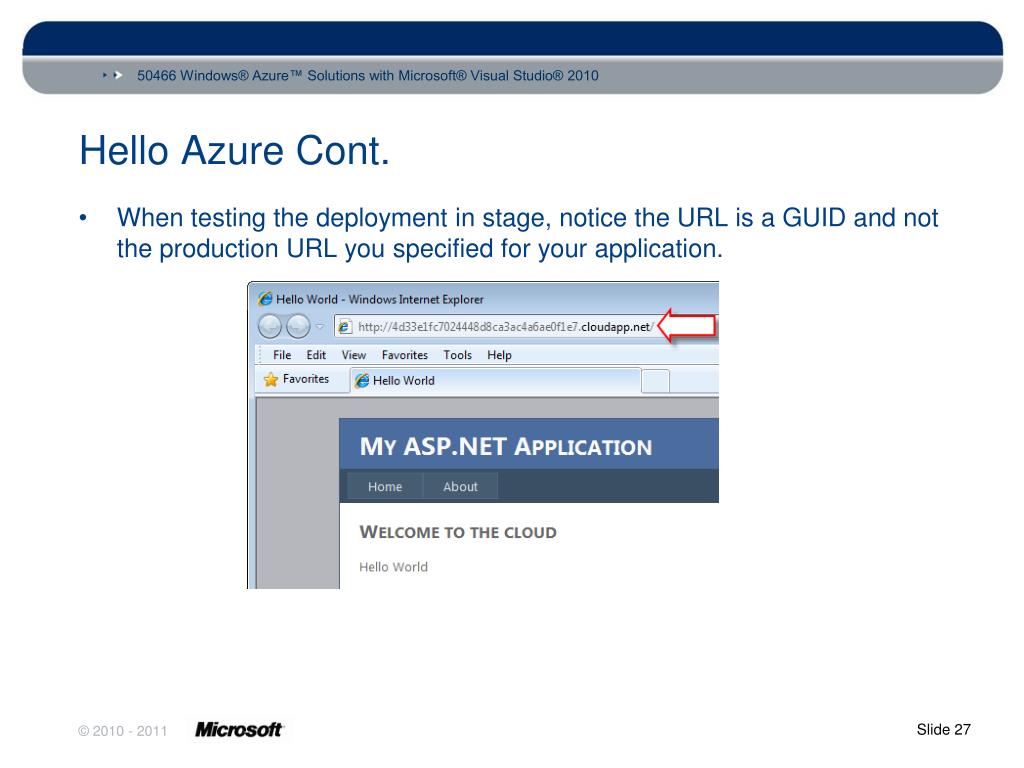 50466 Windows® Azure™ Solutions with Microsoft® Visual Studio® 2010

Hello Azure Cont.

• When testing the deployment in stage, notice the URL is a GUID and not the production URL you specified for your application.

Hello World - Windows Internet Explorer

http://4d33e1fc7024448d8ca3ac4a6ae0f1e7.cloudapp.net/

File Edit View Favorites Tools Help

Favorites

Hello World

MY ASP.NET APPLICATION

Home About

WELCOME TO THE CLOUD

Hello World

© 2010 - 2011 Microsoft

Slide 27